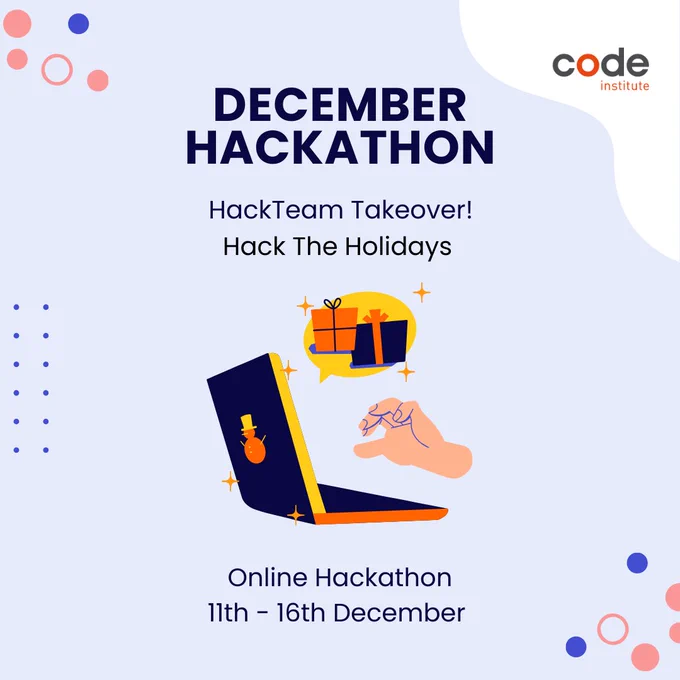 code
institute

DECEMBER HACKATHON

HackTeam Takeover!
Hack The Holidays

Online Hackathon
11th - 16th December